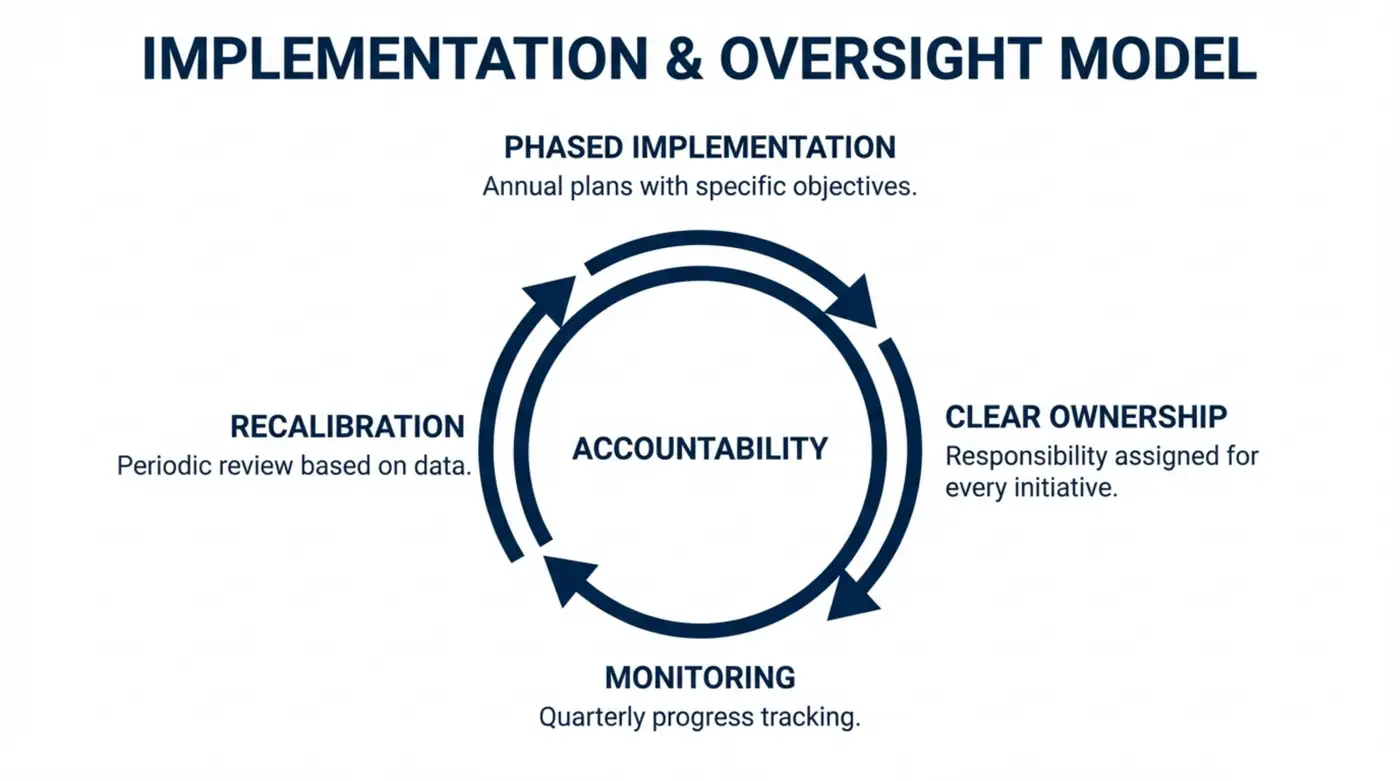 IMPLEMENTATION & OVERSIGHT MODEL

PHASED IMPLEMENTATION
Annual plans with specific objectives.

RECALIBRATION
Periodic review based on data.

ACCOUNTABILITY

CLEAR OWNERSHIP
Responsibility assigned for every initiative.

MONITORING
Quarterly progress tracking.